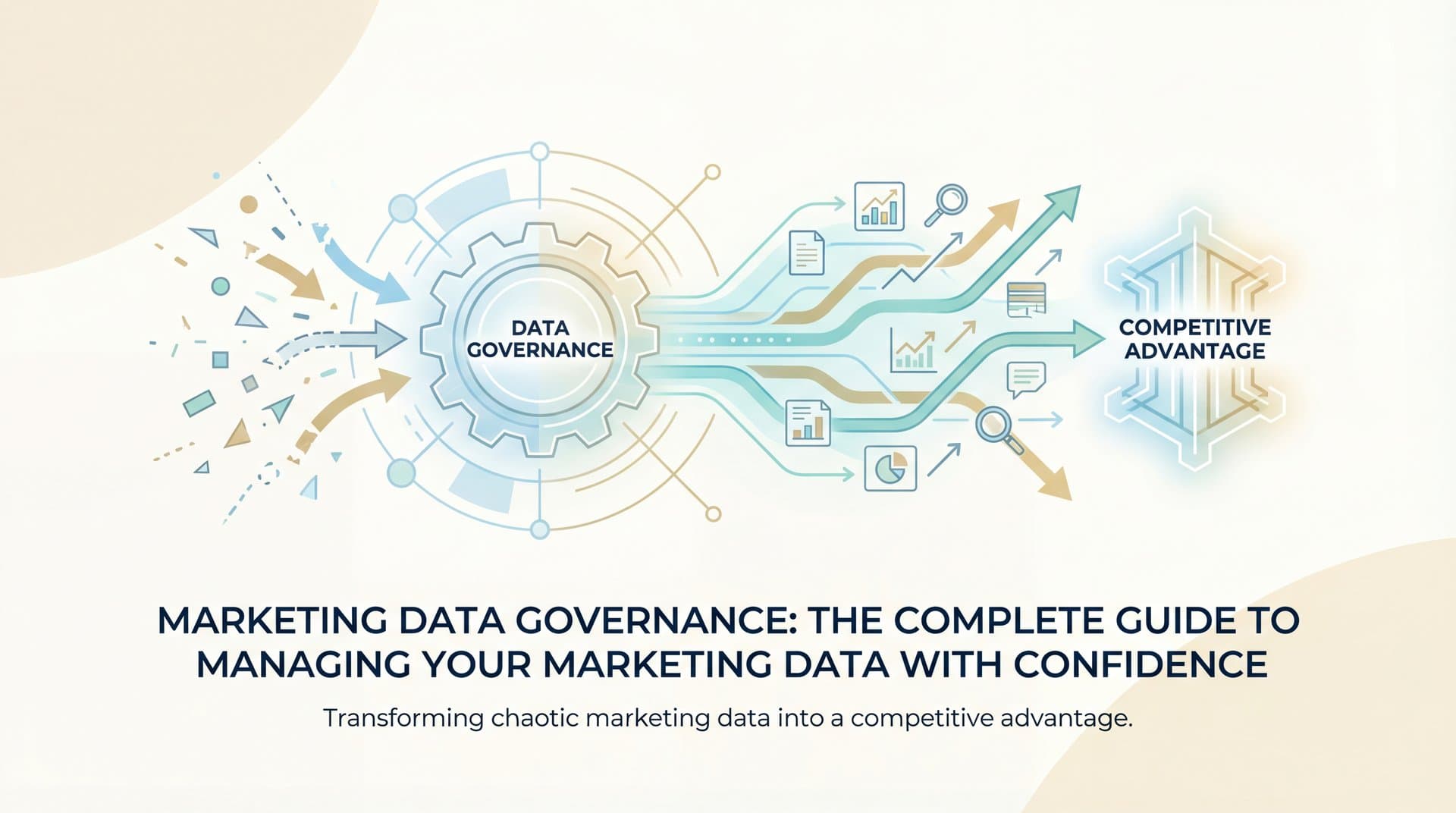 DATA GOVERNANCE

COMPETITIVE ADVANTAGE

MARKETING DATA GOVERNANCE: THE COMPLETE GUIDE TO MANAGING YOUR MARKETING DATA WITH CONFIDENCE

Transforming chaotic marketing data into a competitive advantage.